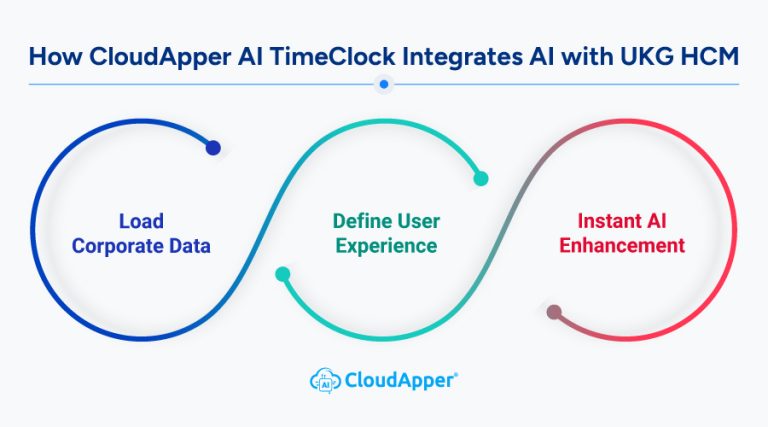 How CloudApper AI TimeClock Integrates AI with UKG HCM

Load Corporate Data

Define User Experience

Instant AI Enhancement

AI CloudApper®